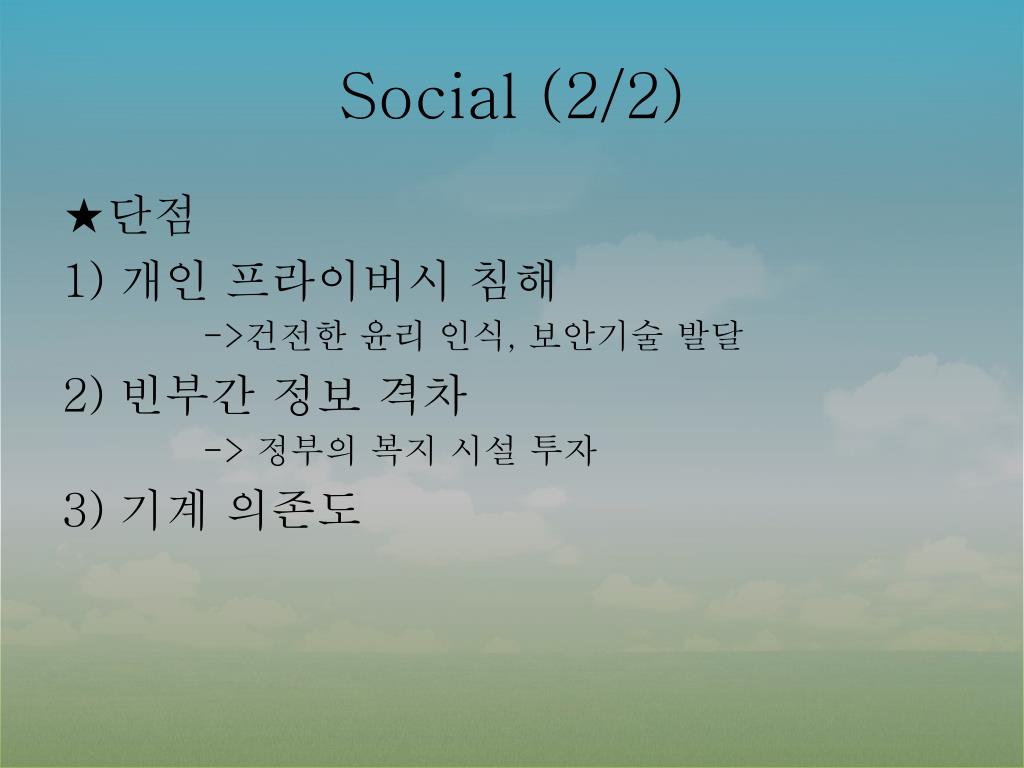 Social (2/2)

★단점

1) 개인 프라이버시 침해

->건전한 윤리 인식, 보안기술 발달

2) 빈부간 정보 격차

-> 정부의 복지 시설 투자

3) 기계 의존도